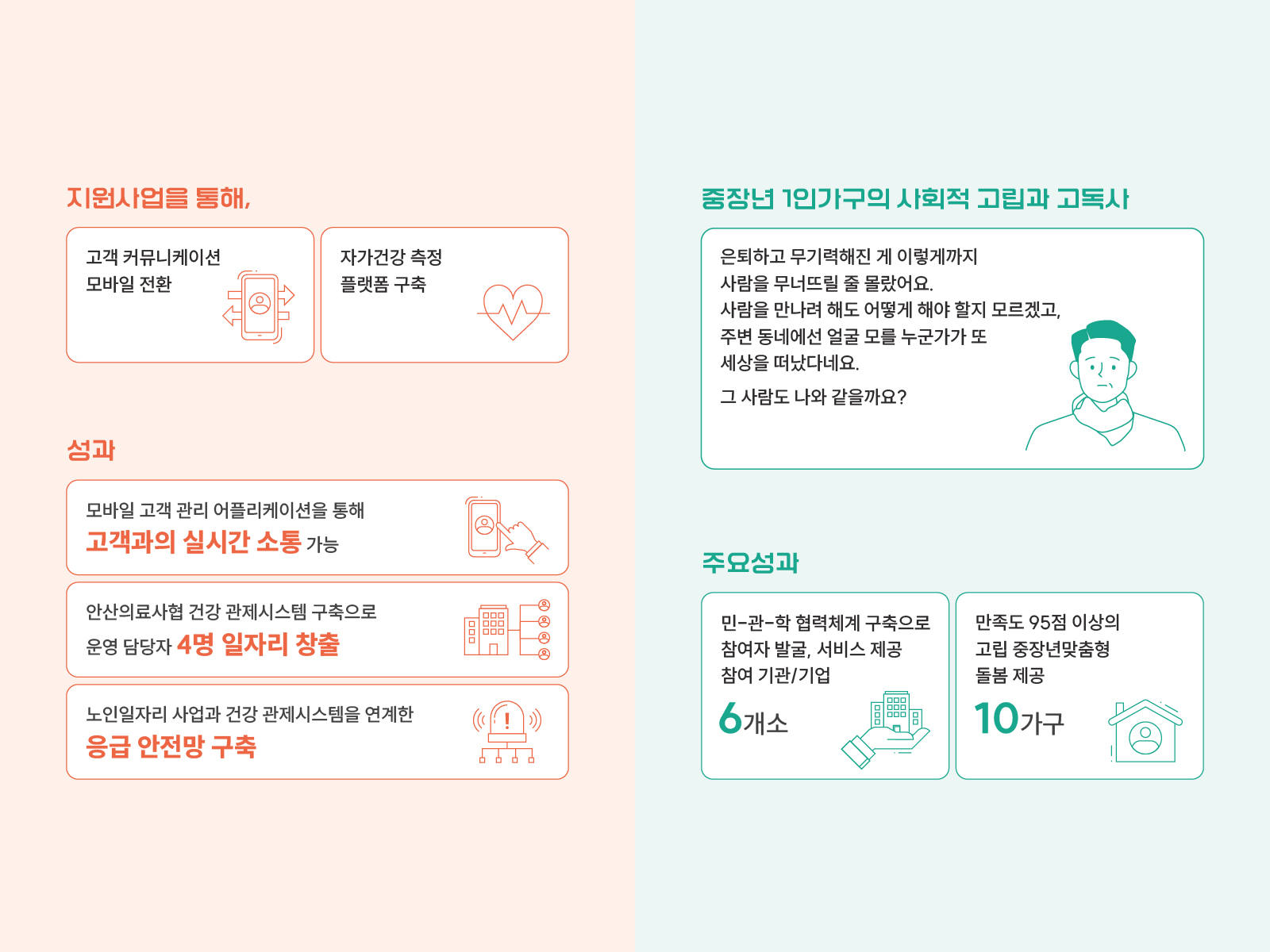 지원사업을 통해,

고객 커뮤니케이션 모바일 전환

자가건강 측정 플랫폼 구축

성과

모바일 고객 관리 어플리케이션을 통해
고객과의 실시간 소통 가능

안산의료사협 건강 관제시스템 구축으로
운영 담당자 4명 일자리 창출

노인일자리 사업과 건강 관제시스템을 연계한
응급 안전망 구축

중장년 1인가구의 사회적 고립과 고독사

은퇴하고 무기력해진 게 이렇게까지
사람을 무너뜨릴 줄 몰랐어요.
사람을 만나려 해도 어떻게 해야 할지 모르겠고,
주변 동네에선 얼굴 모를 누군가가 또
세상을 떠났다네요.

그 사람도 나와 같을까요?

주요성과

민-관-학 협력체계 구축으로
참여자 발굴, 서비스 제공
참여 기관/기업
6개소

만족도 95점 이상의
고립 중장년맞춤형
돌봄 제공
10가구